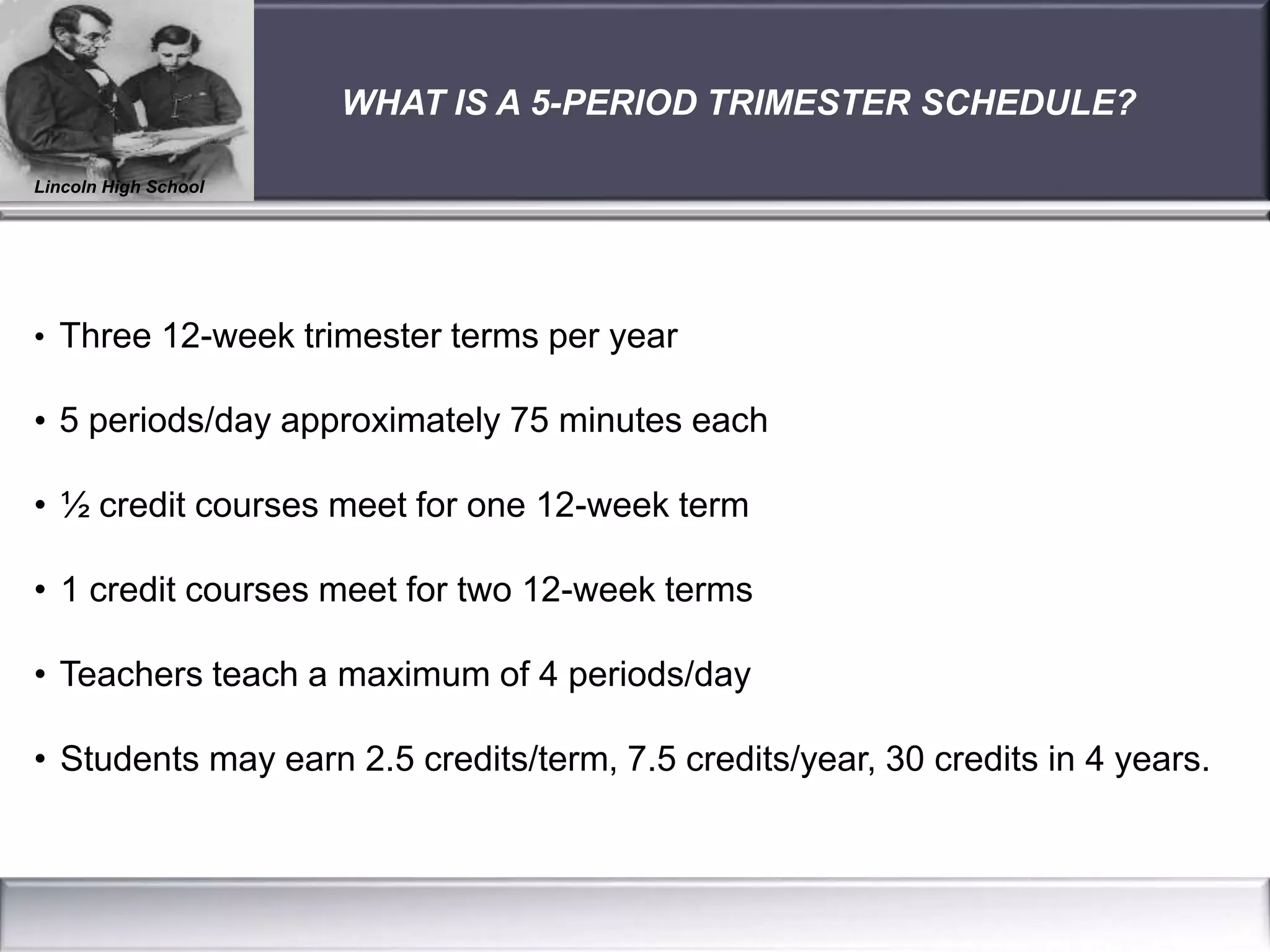 Lincoln High School

WHAT IS A 5-PERIOD TRIMESTER SCHEDULE?

• Three 12-week trimester terms per year

• 5 periods/day approximately 75 minutes each

• ½ credit courses meet for one 12-week term

• 1 credit courses meet for two 12-week terms

• Teachers teach a maximum of 4 periods/day

• Students may earn 2.5 credits/term, 7.5 credits/year, 30 credits in 4 years.